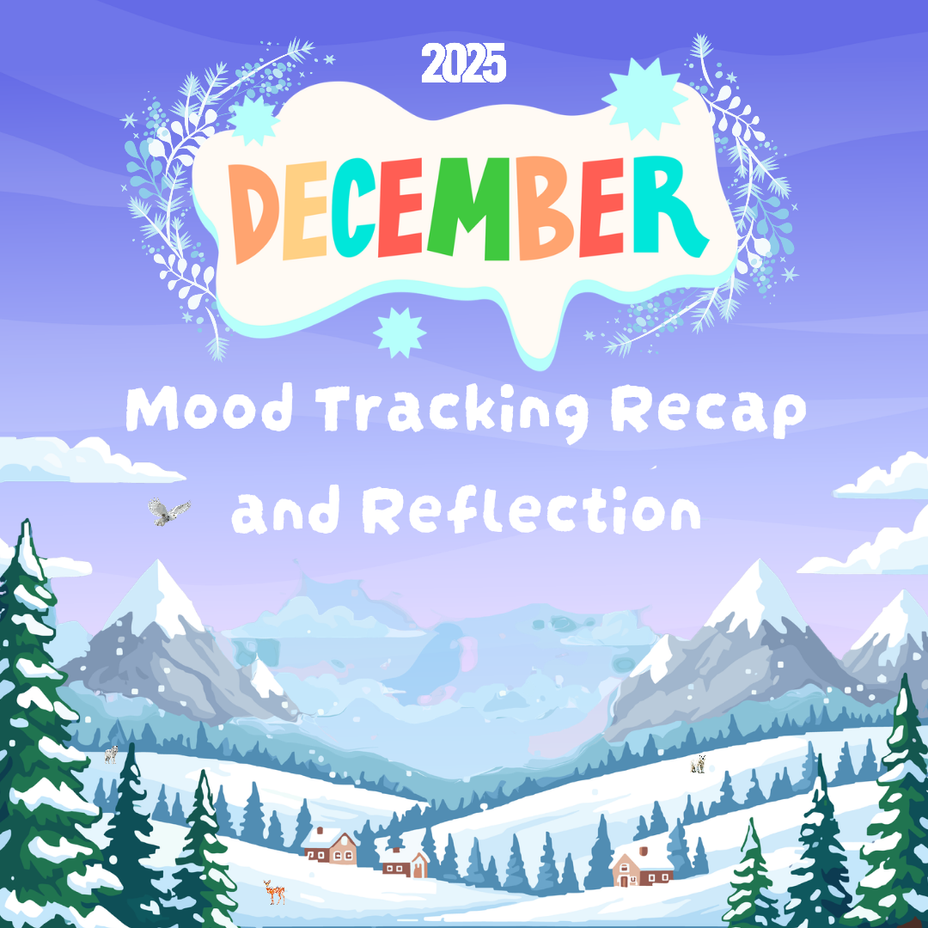 2025

DECEMBER

Mood Tracking Recap and Reflection